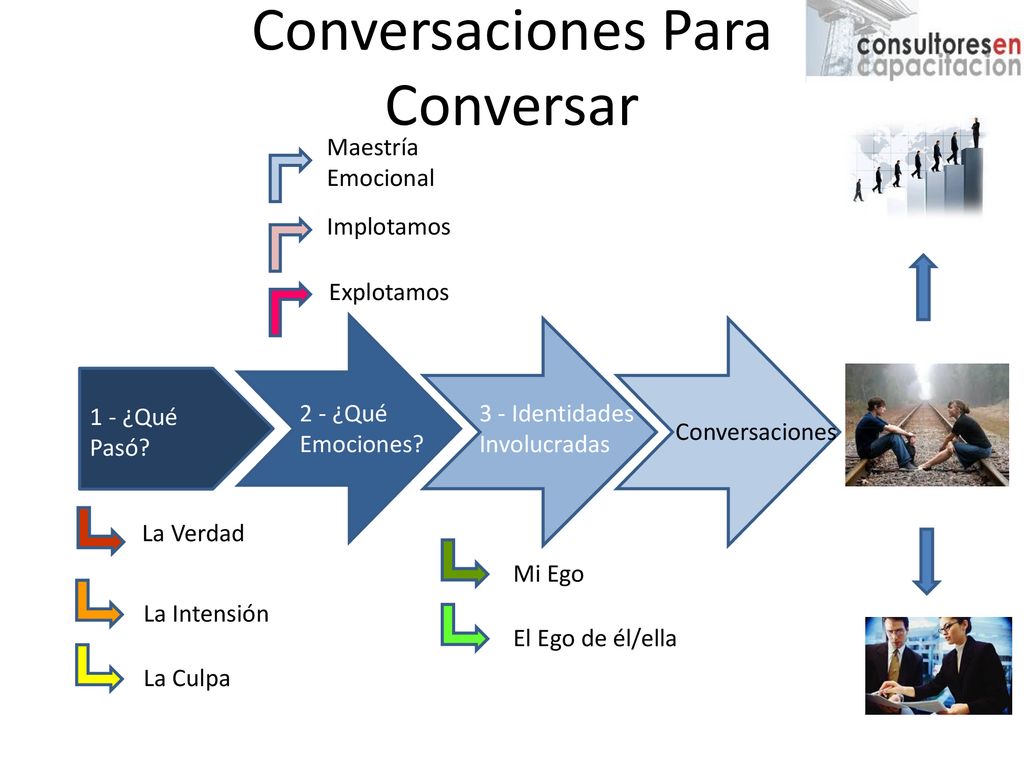 Conversaciones Para Conversar

consultoresen capacitacion

Maestría Emocional

Implotamos

Explotamos

1 - ¿Qué Pasó?

2 - ¿Qué Emociones?

3 - Identidades Involucradas

Conversaciones

La Verdad

La Intensión

La Culpa

Mi Ego

El Ego de él/ella